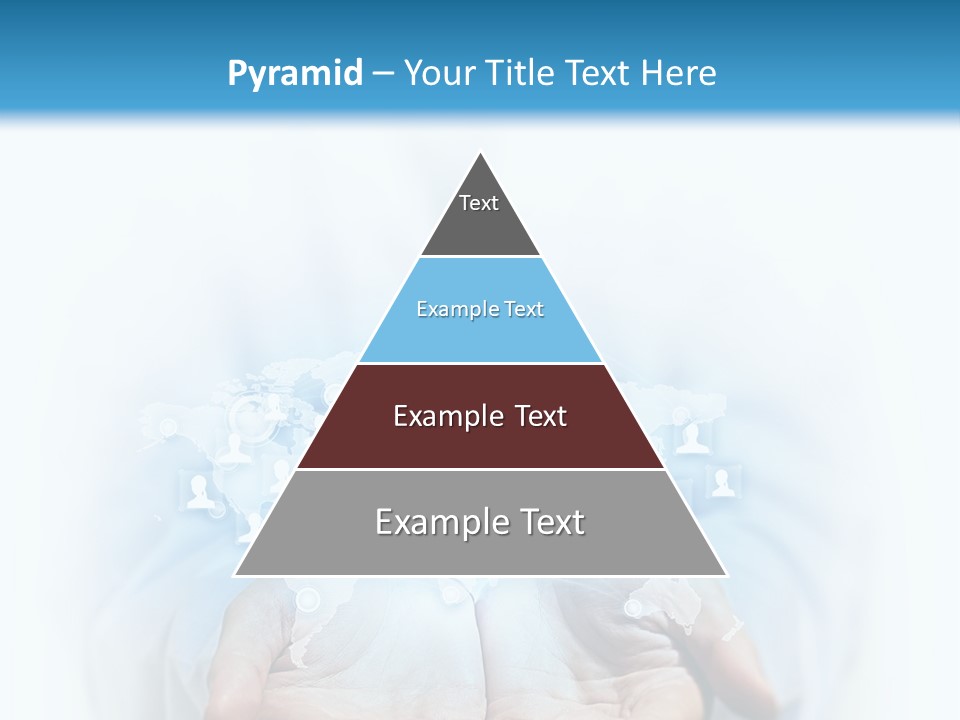 Pyramid – Your Title Text Here

Text

Example Text

Example Text

Example Text